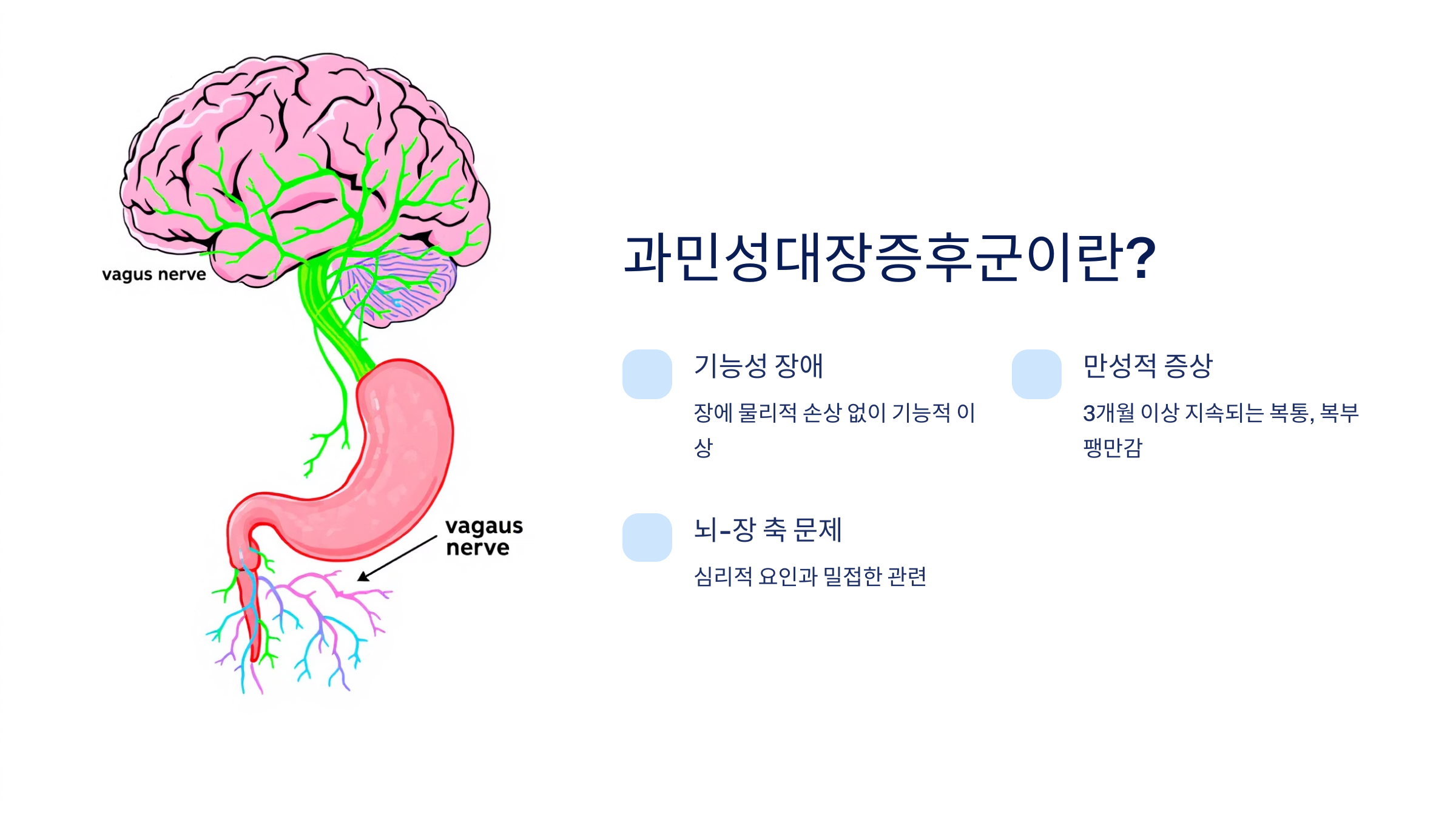 vagus nerve

vagaus nerve

과민성대장증후군이란?

기능성 장애

장에 물리적 손상 없이 기능적 이상

만성적 증상

3개월 이상 지속되는 복통, 복부 팽만감

뇌-장 축 문제

심리적 요인과 밀접한 관련